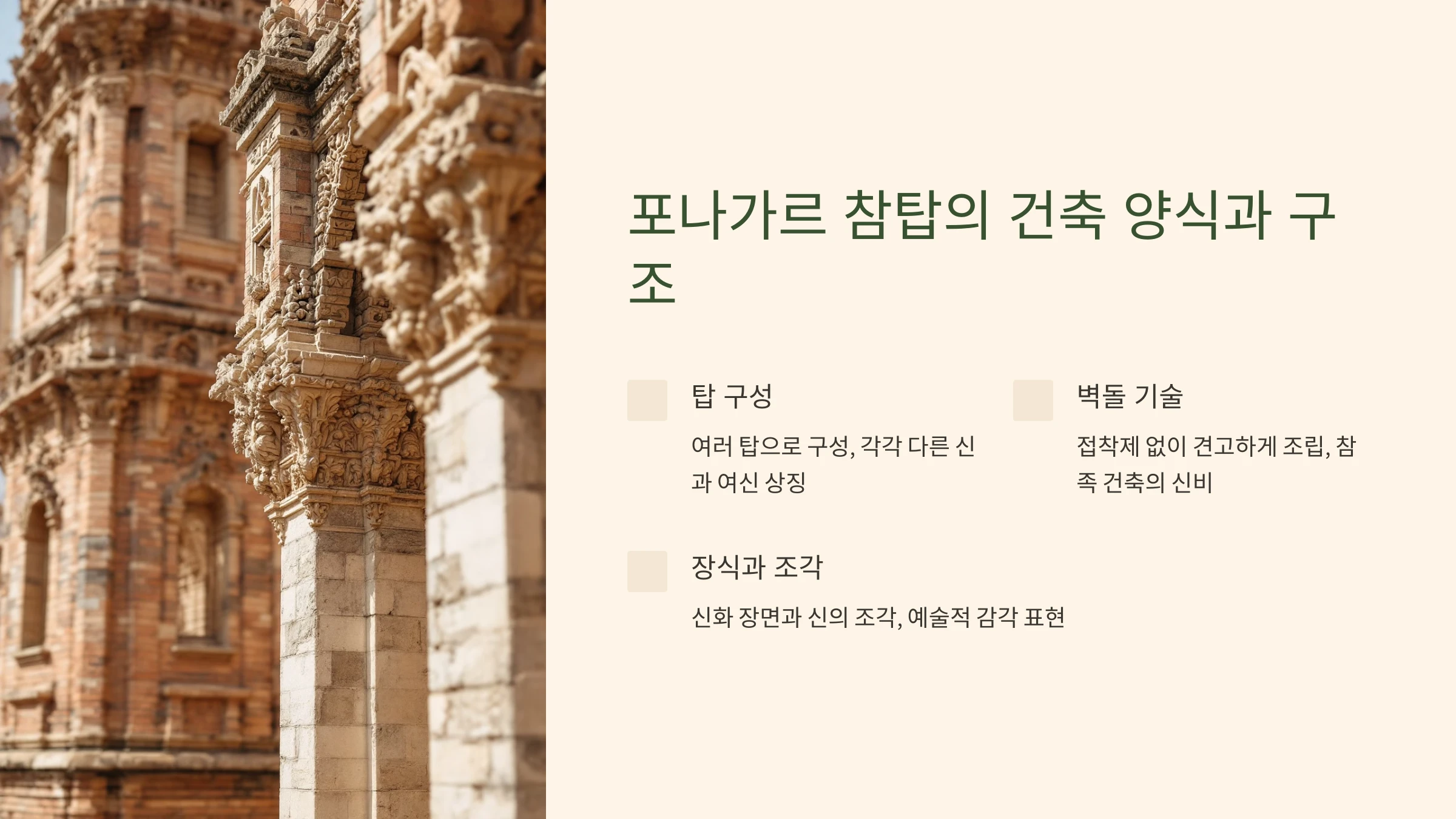 포나가르 참탑의 건축 양식과 구조

탑 구성

여러 탑으로 구성, 각각 다른 신과 여신 상징

벽돌 기술

접착제 없이 견고하게 조립, 참족 건축의 신비

장식과 조각

신화 장면과 신의 조각, 예술적 감각 표현